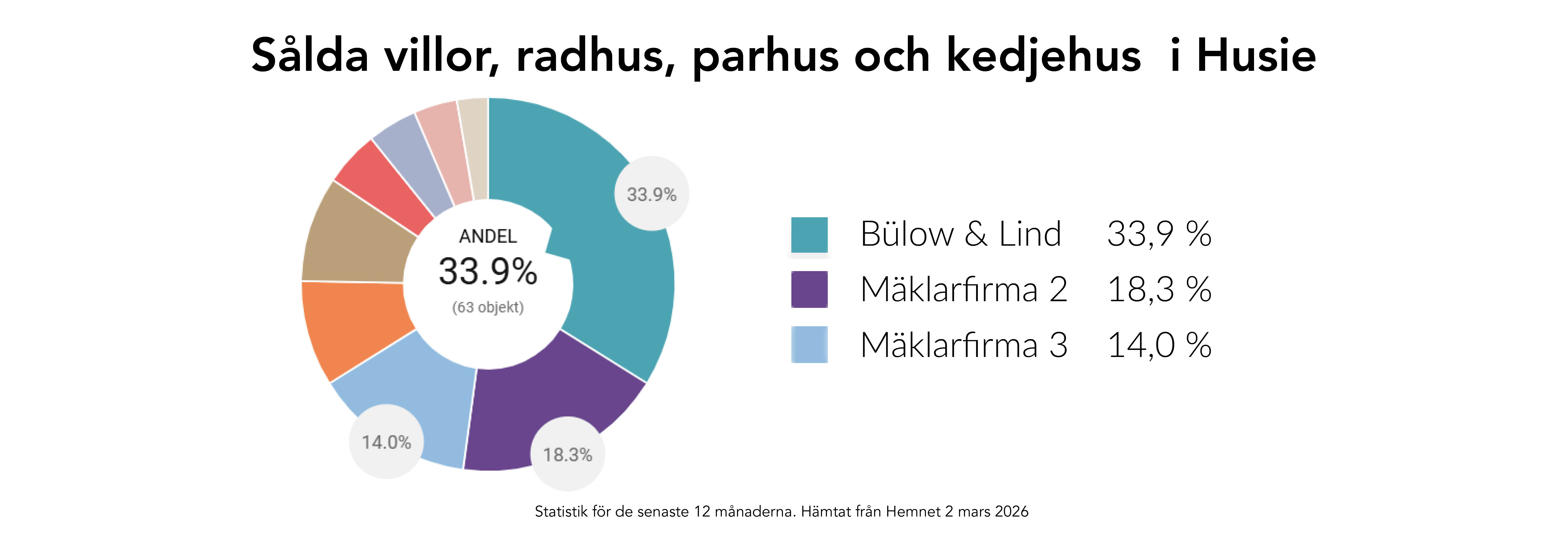 Sålda villor, radhus, parhus och kedjehus i Husie

33.9%

ANDEL
33.9%
(63 objekt)

14.0%

18.3%

Bülow & Lind 33,9 %
Mäklarfirma 2 18,3 %
Mäklarfirma 3 14,0 %

Statistik för de senaste 12 månaderna. Hämtat från Hemnet 2 mars 2026